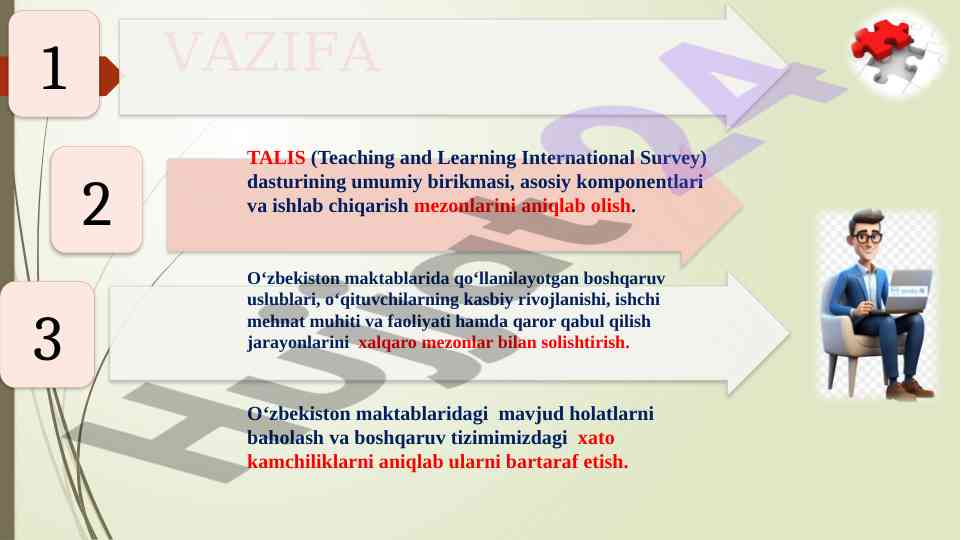 1

VAZIFA

2

TALIS (Teaching and Learning International Survey) dasturining umumiy birikmasi, asosiy komponentlari va ishlab chiqarish mezonlarini aniqlab olish.

3

O‘zbekiston maktablarida qo‘llanilayotgan boshqaruv uslublari, o‘qituvchilarning kasbiy rivojlanishi, ishchi mehnat muhiti va faoliyati hamda qaror qabul qilish jarayonlarini xalqaro mezonlar bilan solishtirish.

O‘zbekiston maktablaridagi mavjud holatlarni baholash va boshqaruv tizimimizdagi xato kamchiliklarni aniqlab ularni bartaraf etish.

Hujjat24